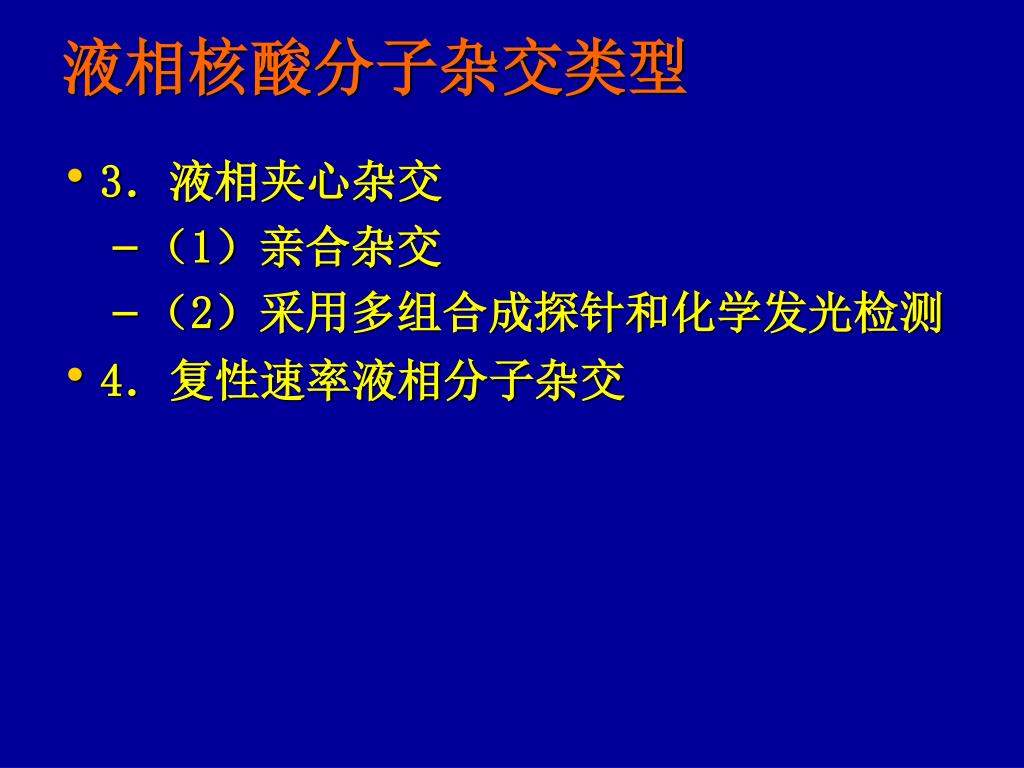 液相核酸分子杂交类型

• 3. 液相夹心杂交
– （1）亲合杂交
– （2）采用多组合成探针和化学发光检测
• 4. 复性速率液相分子杂交